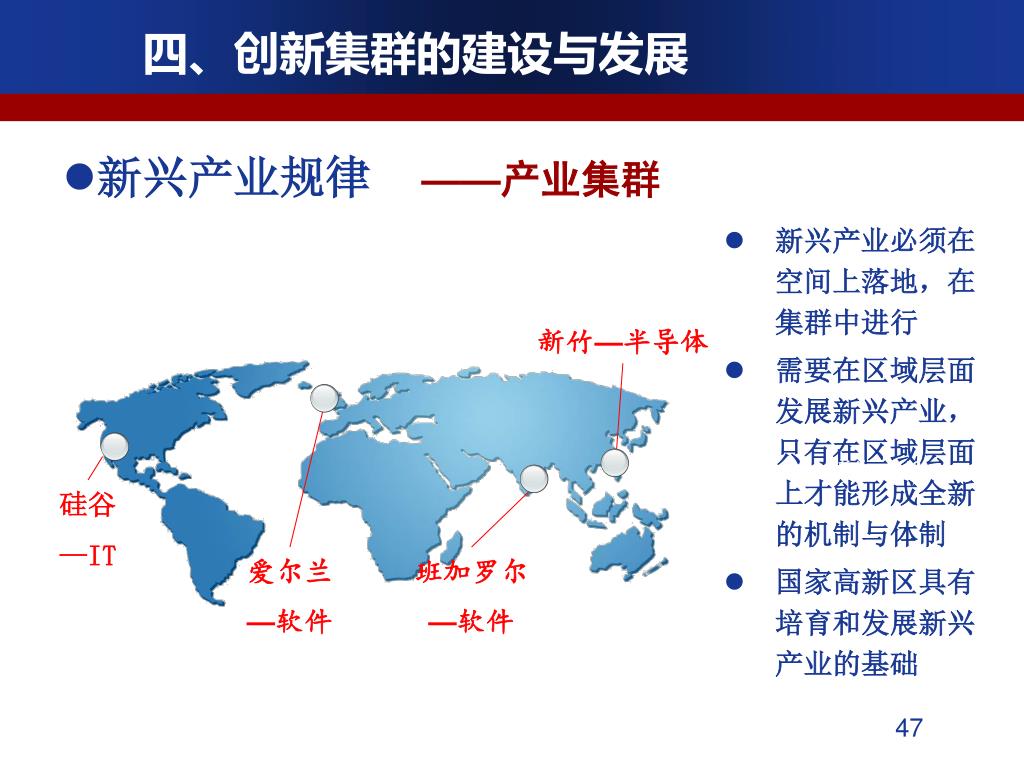 四、创新集群的建设与发展

●新兴产业规律 ——产业集群

新竹—半导体

硅谷

—IT

爱尔兰

—软件

班加罗尔

—软件

● 新兴产业必须在空间上落地，在集群中进行

● 需要在区域层面发展新兴产业，只有在区域层面上才能形成全新的机制与体制

● 国家高新区具有培育和发展新兴产业的基础

47